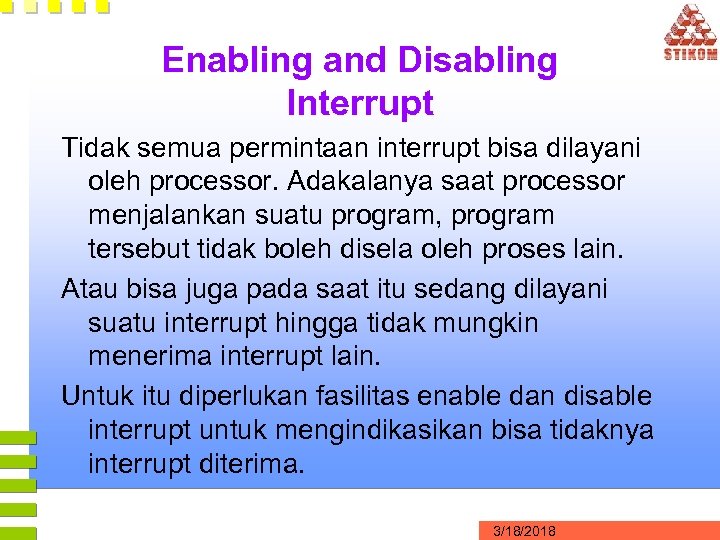 STIKOM

Enabling and Disabling Interrupt

Tidak semua permintaan interrupt bisa dilayani oleh processor. Adakalanya saat processor menjalankan suatu program, program tersebut tidak boleh disela oleh proses lain.

Atau bisa juga pada saat itu sedang dilayani suatu interrupt hingga tidak mungkin menerima interrupt lain.

Untuk itu diperlukan fasilitas enable dan disable interrupt untuk mengindikasikan bisa tidaknya interrupt diterima.

3/18/2018